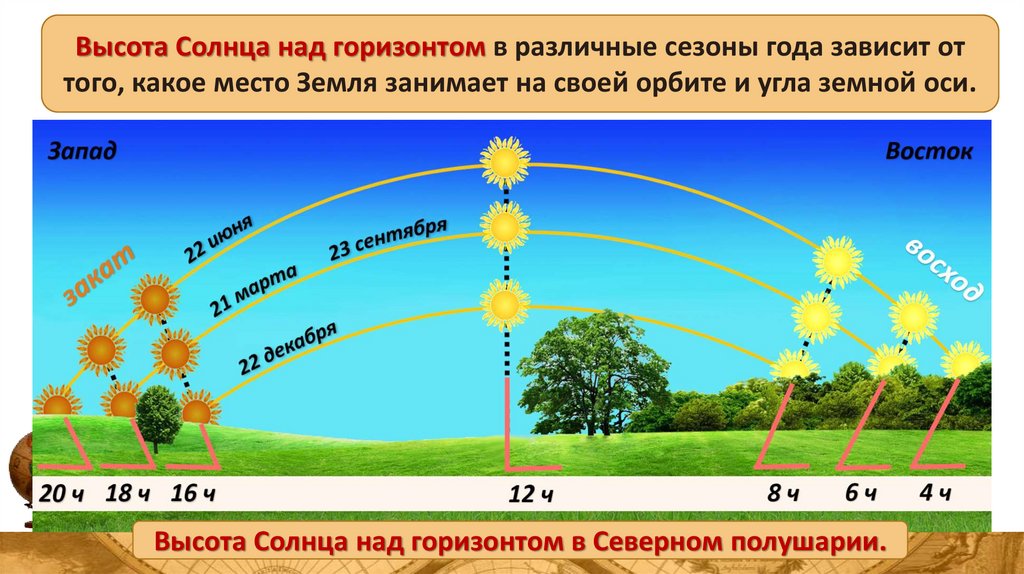 Высота Солнца над горизонтом в различные сезоны года зависит от того, какое место Земля занимает на своей орбите и угла земной оси.

Запад

Восток

закат

восход

22 июня

21 марта

23 сентября

22 декабря

20 ч 18 ч 16 ч 12 ч 8 ч 6 ч 4 ч

Высота Солнца над горизонтом в Северном полушарии.